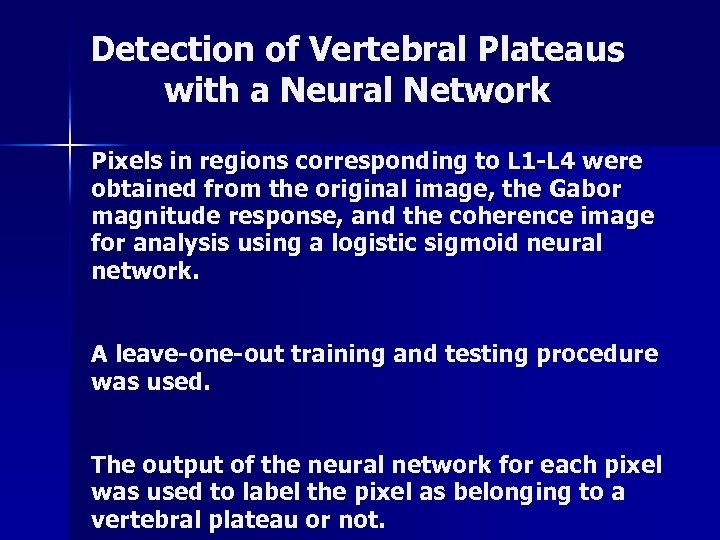 Detection of Vertebral Plateaus with a Neural Network

Pixels in regions corresponding to L1-L4 were obtained from the original image, the Gabor magnitude response, and the coherence image for analysis using a logistic sigmoid neural network.

A leave-one-out training and testing procedure was used.

The output of the neural network for each pixel was used to label the pixel as belonging to a vertebral plateau or not.